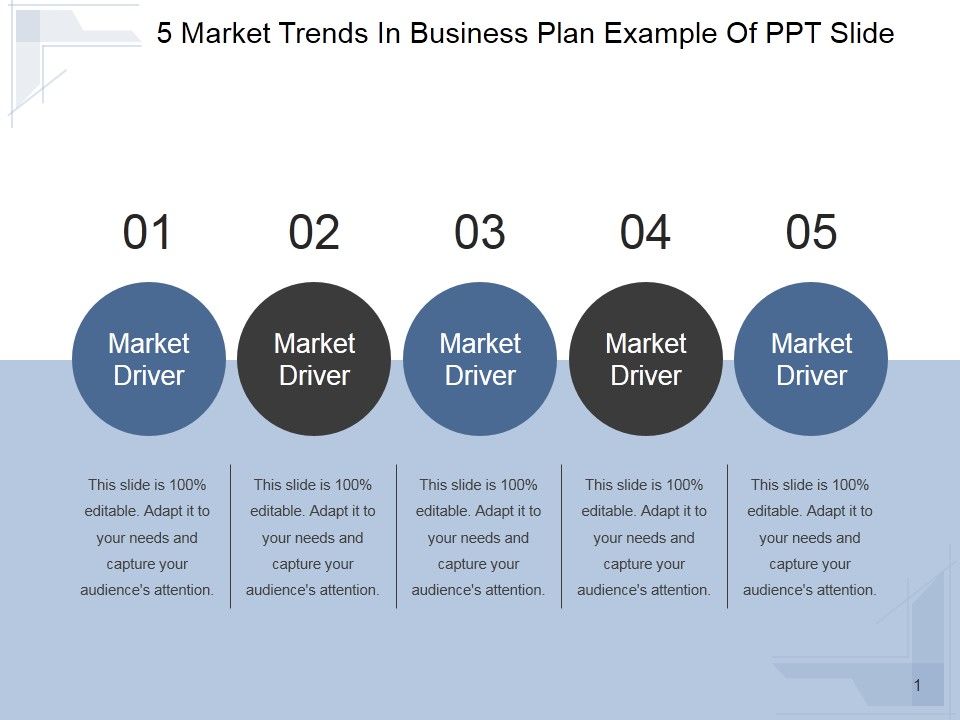 5 Market Trends In Business Plan Example Of PPT Slide

01

Market Driver

This slide is 100% editable. Adapt it to your needs and capture your audience's attention.

02

Market Driver

This slide is 100% editable. Adapt it to your needs and capture your audience's attention.

03

Market Driver

This slide is 100% editable. Adapt it to your needs and capture your audience's attention.

04

Market Driver

This slide is 100% editable. Adapt it to your needs and capture your audience's attention.

05

Market Driver

This slide is 100% editable. Adapt it to your needs and capture your audience's attention.

1